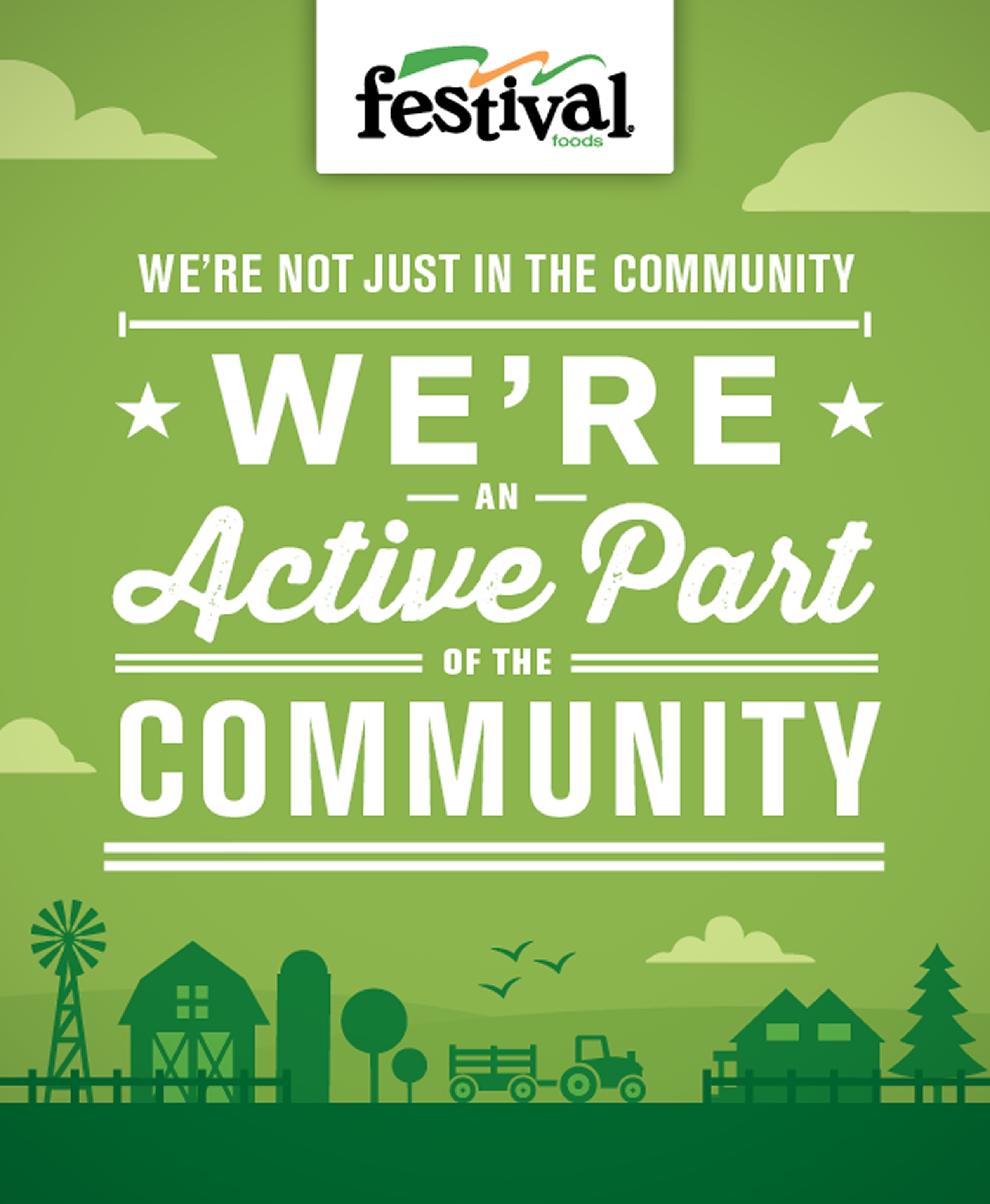 festival foods

WE'RE NOT JUST IN THE COMMUNITY

WE'RE AN Active Part OF THE COMMUNITY